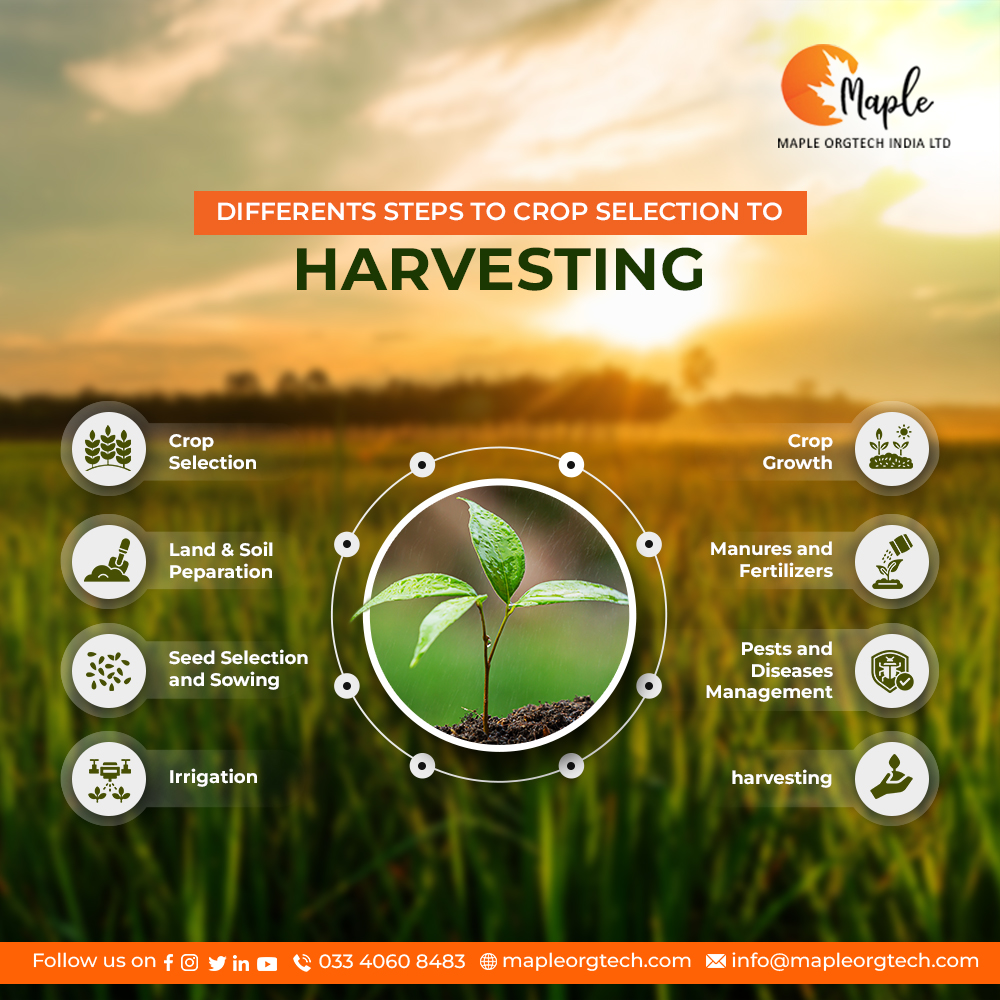 Maple
MAPLE ORGTECH INDIA LTD

DIFFERENTS STEPS TO CROP SELECTION TO
HARVESTING

Crop Selection

Land & Soil Peparation

Seed Selection and Sowing

Irrigation

Crop Growth

Manures and Fertilizers

Pests and Diseases Management

harvesting

Follow us on 033 4060 8483 mapleorgtech.com info@mapleorgtech.com